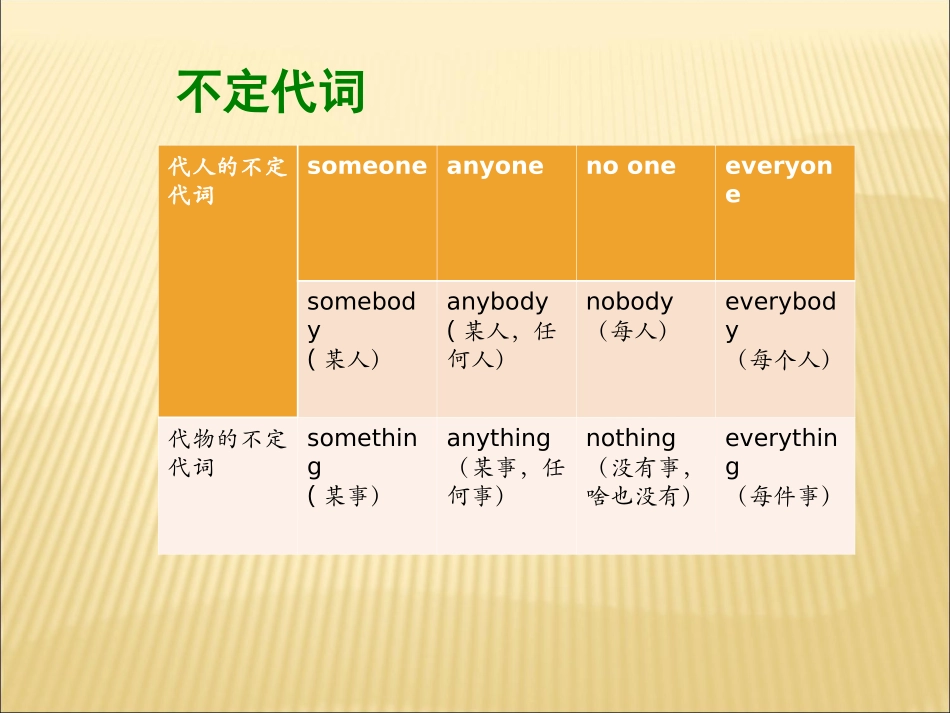 不定代词

| 代人的不定代词 | someone | anyone | no one | everyone |
|---|---|---|---|---|
|  | somebody (某人) | anybody (某人,任何人) | nobody （每人） | everybody （每个人） |
| 代物的不定代词 | something (某事) | anything （某事,任何事） | nothing （没有事,啥也没有） | everything （每件事） |